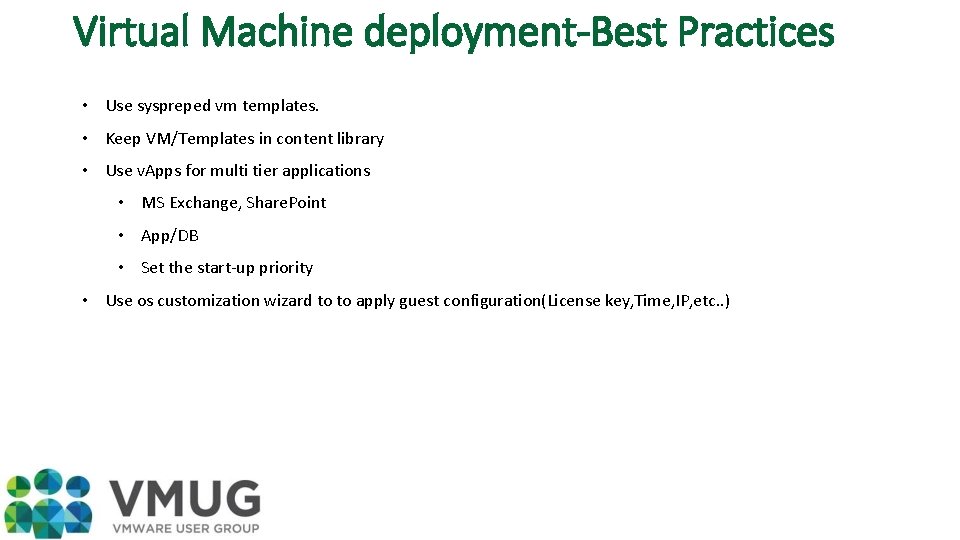 Virtual Machine deployment-Best Practices

• Use syspreped vm templates.
• Keep VM/Templates in content library
• Use vApps for multi tier applications
  • MS Exchange, SharePoint
  • App/DB
  • Set the start-up priority
• Use os customization wizard to to apply guest configuration(License key,Time,IP,etc..)

VMUG
VMWARE USER GROUP